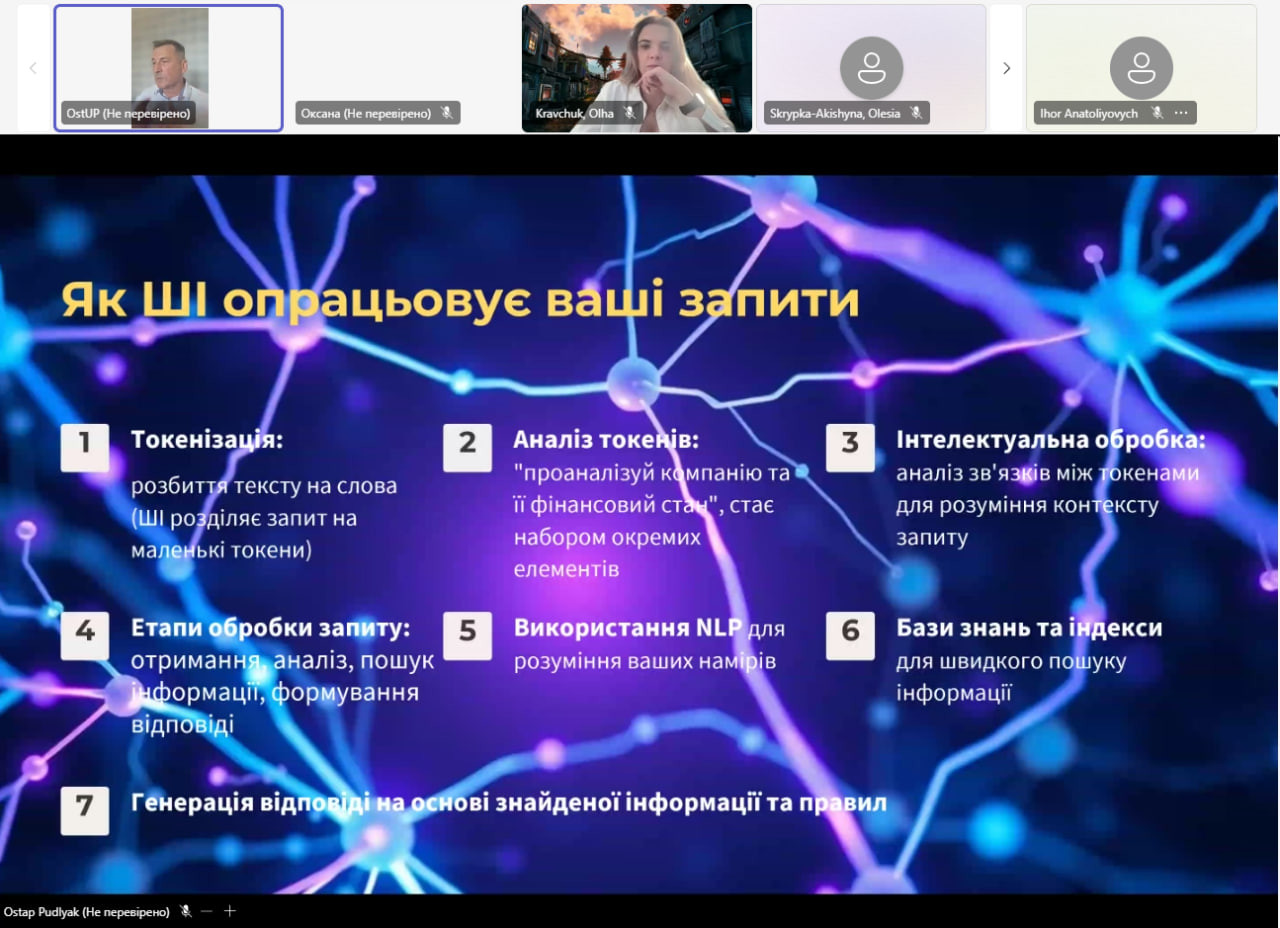 OstUP (Не перевірено)

Оксана (Не перевірено)

Kravchuk, Olha

Skrypka-Akishyna, Olesia

Ihor Anatoliyovych

Як ШІ опрацьовує ваші запити

1 Токенізація:
розбиття тексту на слова (ШІ розділяє запит на маленькі токени)

2 Аналіз токенів:
"проаналізуй компанію та її фінансовий стан", стає набором окремих елементів

3 Інтелектуальна обробка:
аналіз зв'язків між токенами для розуміння контексту запиту

4 Етапи обробки запиту:
отримання, аналіз, пошук інформації, формування відповіді

5 Використання NLP для розуміння ваших намірів

6 Бази знань та індекси для швидкого пошуку інформації

7 Генерація відповіді на основі знайденої інформації та правил

Ostap Pudlyak (Не перевірено)